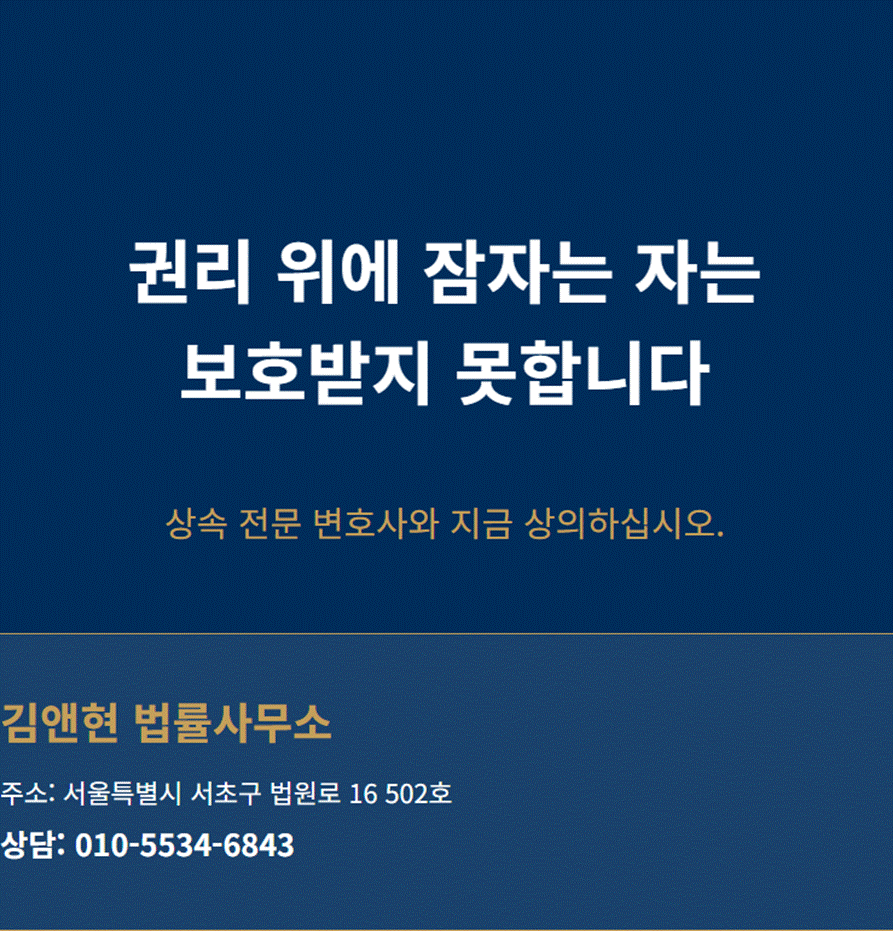 권리 위에 잠자는 자는
보호받지 못합니다

상속 전문 변호사와 지금 상의하십시오.

김앤현 법률사무소

주소: 서울특별시 서초구 법원로 16 502호

상담: 010-5534-6843